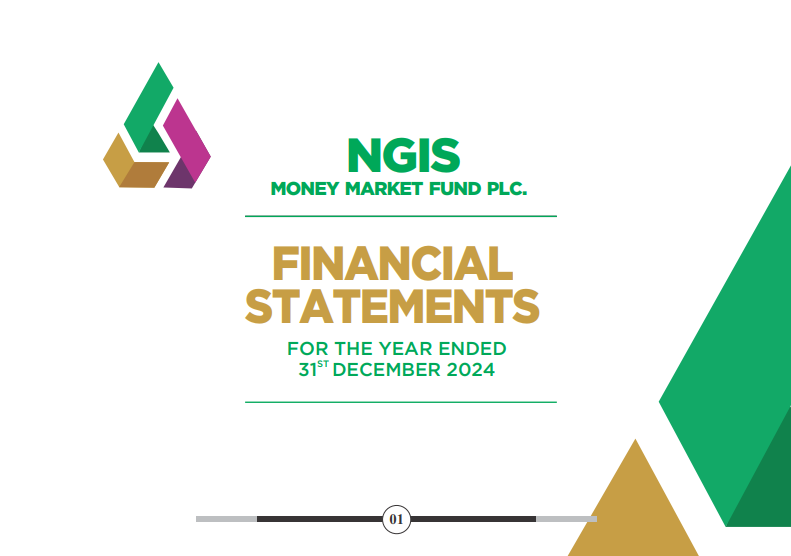 NGIS
MONEY MARKET FUND PLC.

FINANCIAL STATEMENTS

FOR THE YEAR ENDED
31$^{ST}$ DECEMBER 2024

01